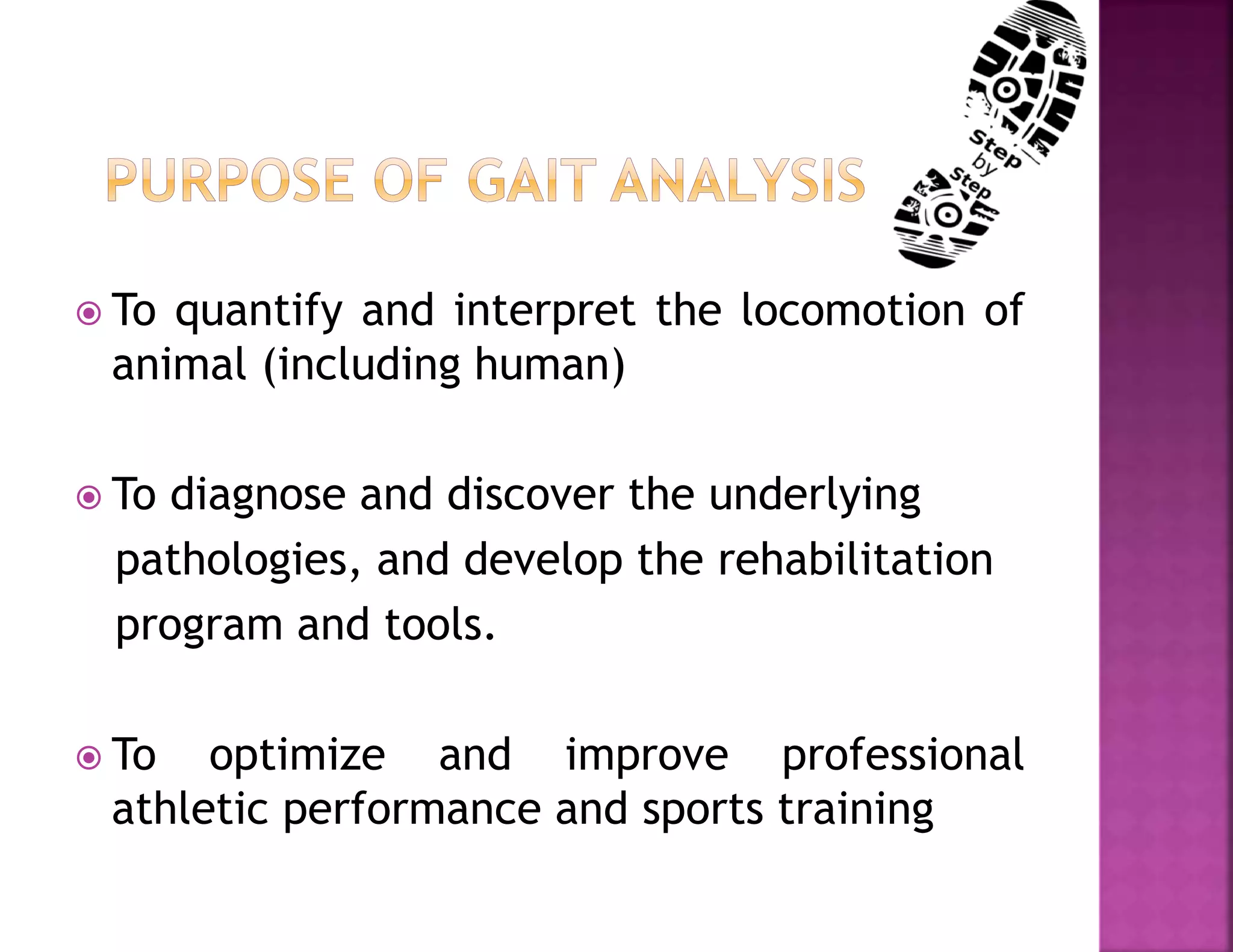 PURPOSE OF GAIT ANALYSIS

Step by Step

To quantify and interpret the locomotion of animal (including human)

To diagnose and discover the underlying pathologies, and develop the rehabilitation program and tools.

To optimize and improve professional athletic performance and sports training